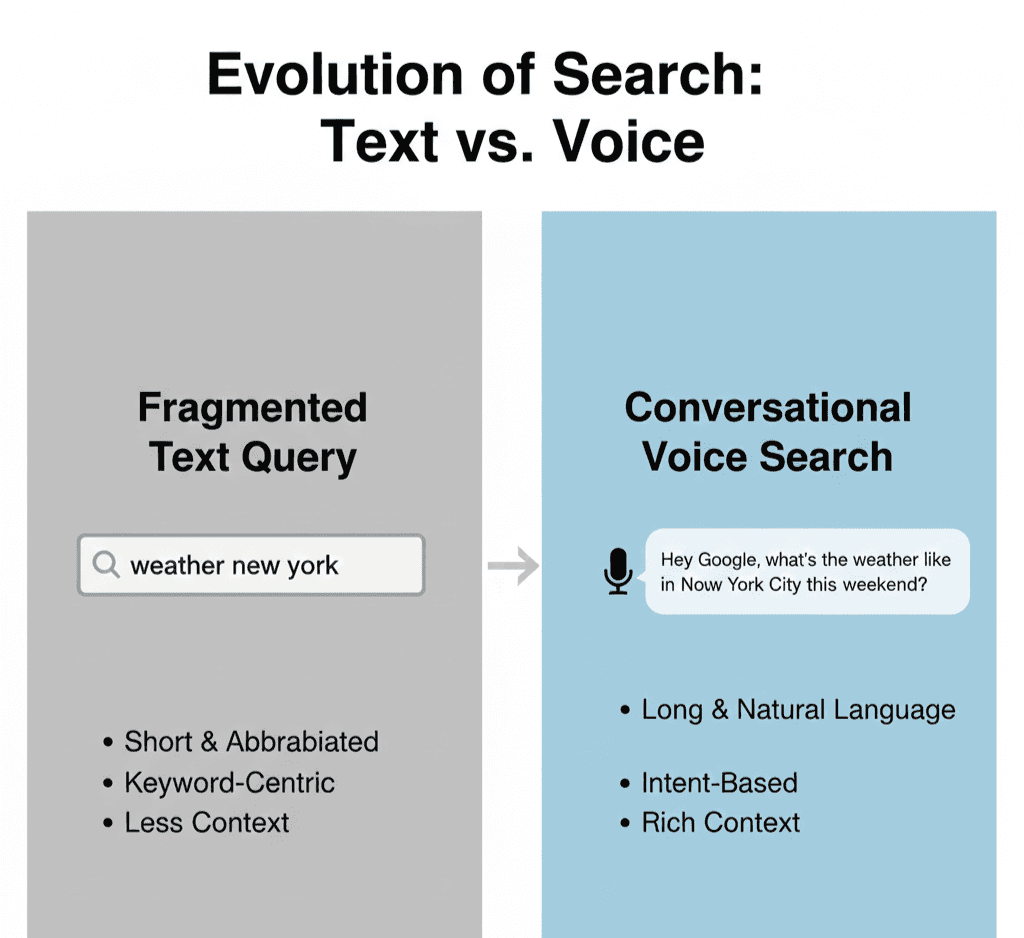 Evolution of Search: Text vs. Voice

Fragmented Text Query

weather new york

• Short & Abbrabiated
• Keyword-Centric
• Less Context

Conversational Voice Search

Hey Google, what's the weather like in Now York City this weekend?

• Long & Natural Language

• Intent-Based
• Rich Context